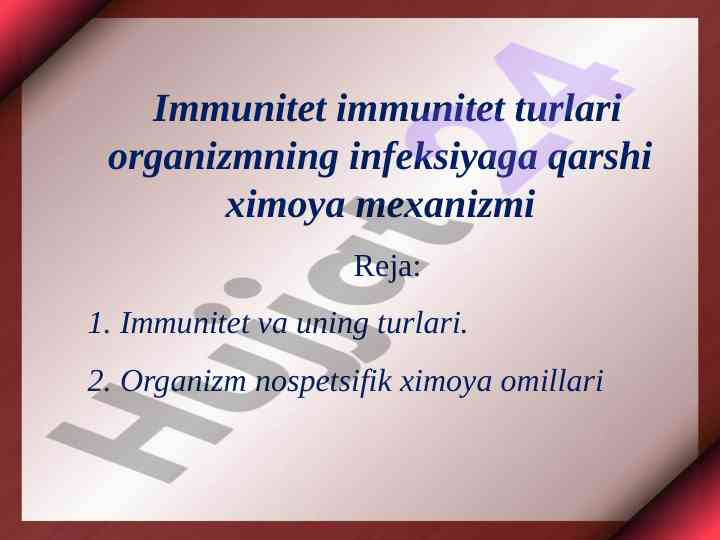 Immunitet immunitet turlari organizmning infeksiyaga qarshi ximoya mexanizmi

Reja:

1. Immunitet va uning turlari.

2. Organizm nospetsifik ximoya omillari

Hujjat24